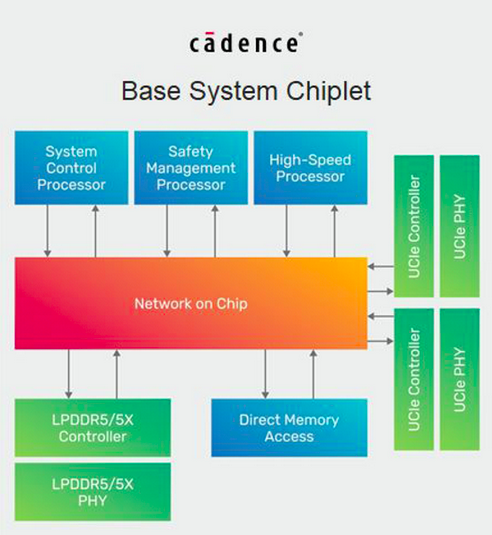 cādence®

Base System Chiplet

System Control Processor

Safety Management Processor

High-Speed Processor

UCIe Controller

UCIe PHY

Network on Chip

UCIe Controller

UCIe PHY

LPDDR5/5X Controller

Direct Memory Access

LPDDR5/5X PHY